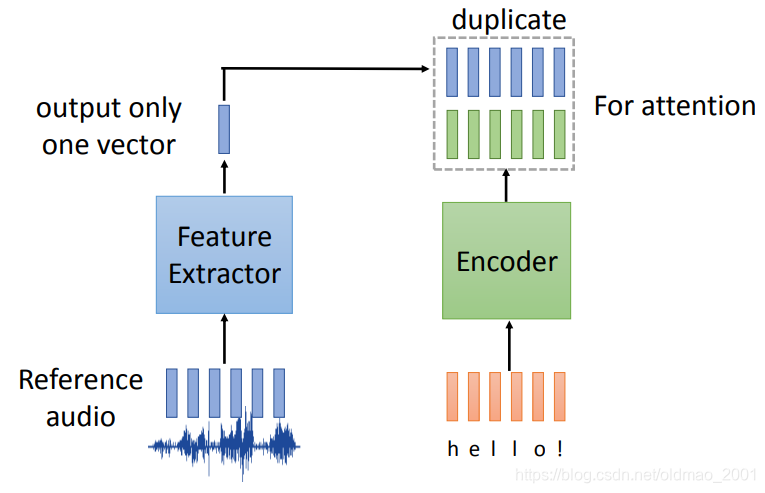 duplicate

output only one vector

For attention

Feature Extractor

Encoder

Reference audio

h e l l o !

https://blog.csdn.net/oldmao_2001